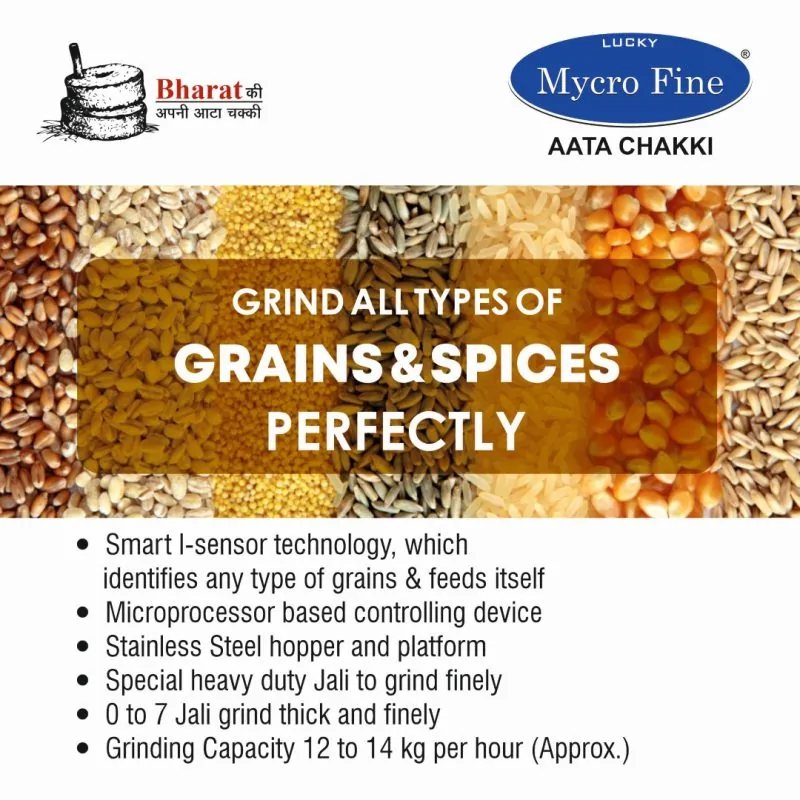 Bharat की
अपनी आटा चक्की

LUCKY
Mycro Fine
®
AATA CHAKKI

GRIND ALL TYPES OF
GRAINS & SPICES
PERFECTLY

• Smart I-sensor technology, which identifies any type of grains & feeds itself
• Microprocessor based controlling device
• Stainless Steel hopper and platform
• Special heavy duty Jali to grind finely
• 0 to 7 Jali grind thick and finely
• Grinding Capacity 12 to 14 kg per hour (Approx.)